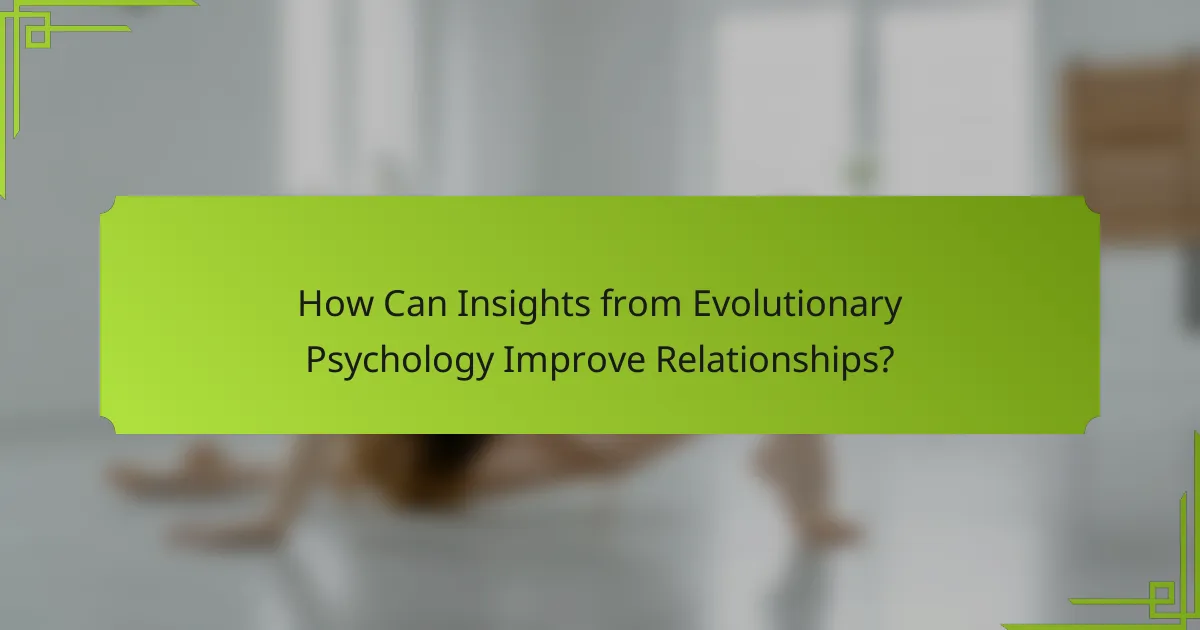 How Can Insights from Evolutionary Psychology Improve Relationships?